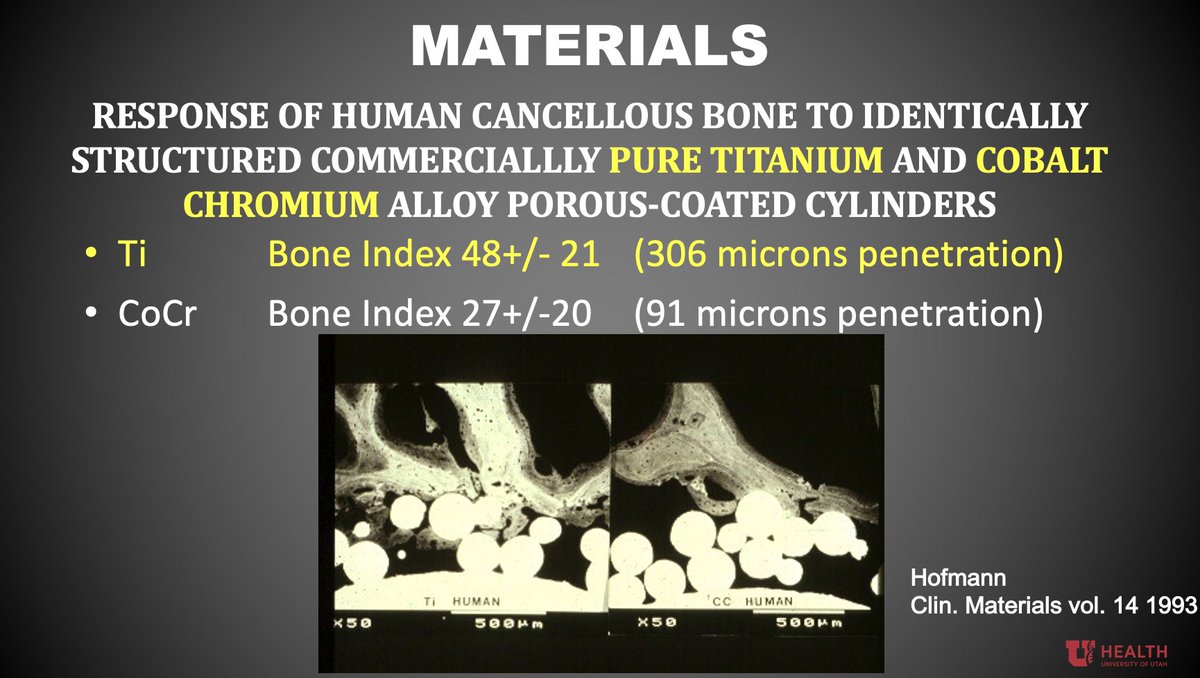 MATERIALS

RESPONSE OF HUMAN CANCELLOUS BONE TO IDENTICALLY STRUCTURED COMMERCIALLLY PURE TITANIUM AND COBALT CHROMIUM ALLOY POROUS-COATED CYLINDERS

• Ti Bone Index 48+/- 21 (306 microns penetration)
• CoCr Bone Index 27+/-20 (91 microns penetration)

Ti HUMAN
X50 500μm

CC HUMAN
X50 500μm

Hofmann
Clin. Materials vol. 14 1993

U HEALTH
UNIVERSITY OF UTAH